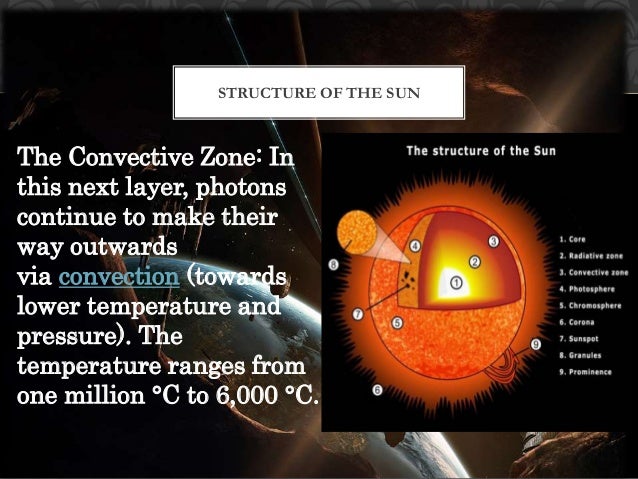 STRUCTURE OF THE SUN

The Convective Zone: In this next layer, photons continue to make their way outwards via convection (towards lower temperature and pressure). The temperature ranges from one million °C to 6,000 °C.

The structure of the Sun

8
4
3
2
1
7
5
9
6

1. Core
2. Radiative zone
3. Convective zone
4. Photosphere
5. Chromosphere
6. Corona
7. Sunspot
8. Granules
9. Prominence